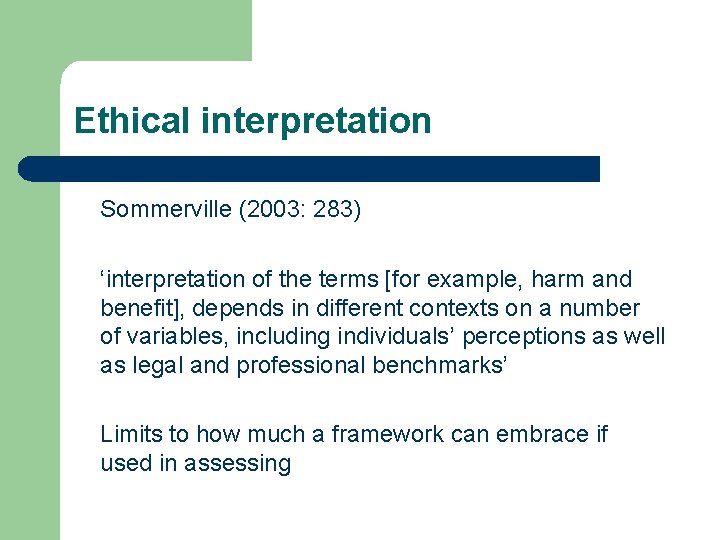 Ethical interpretation

Sommerville (2003: 283)

‘interpretation of the terms [for example, harm and benefit], depends in different contexts on a number of variables, including individuals’ perceptions as well as legal and professional benchmarks’

Limits to how much a framework can embrace if used in assessing